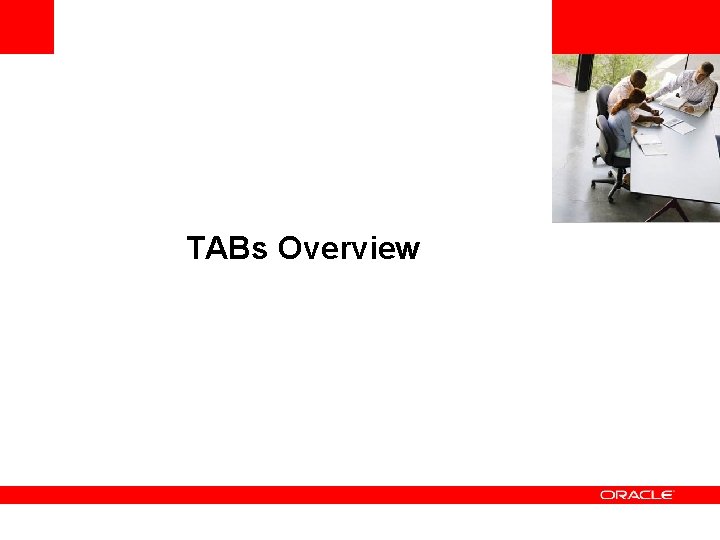 TABs Overview

ORACLE